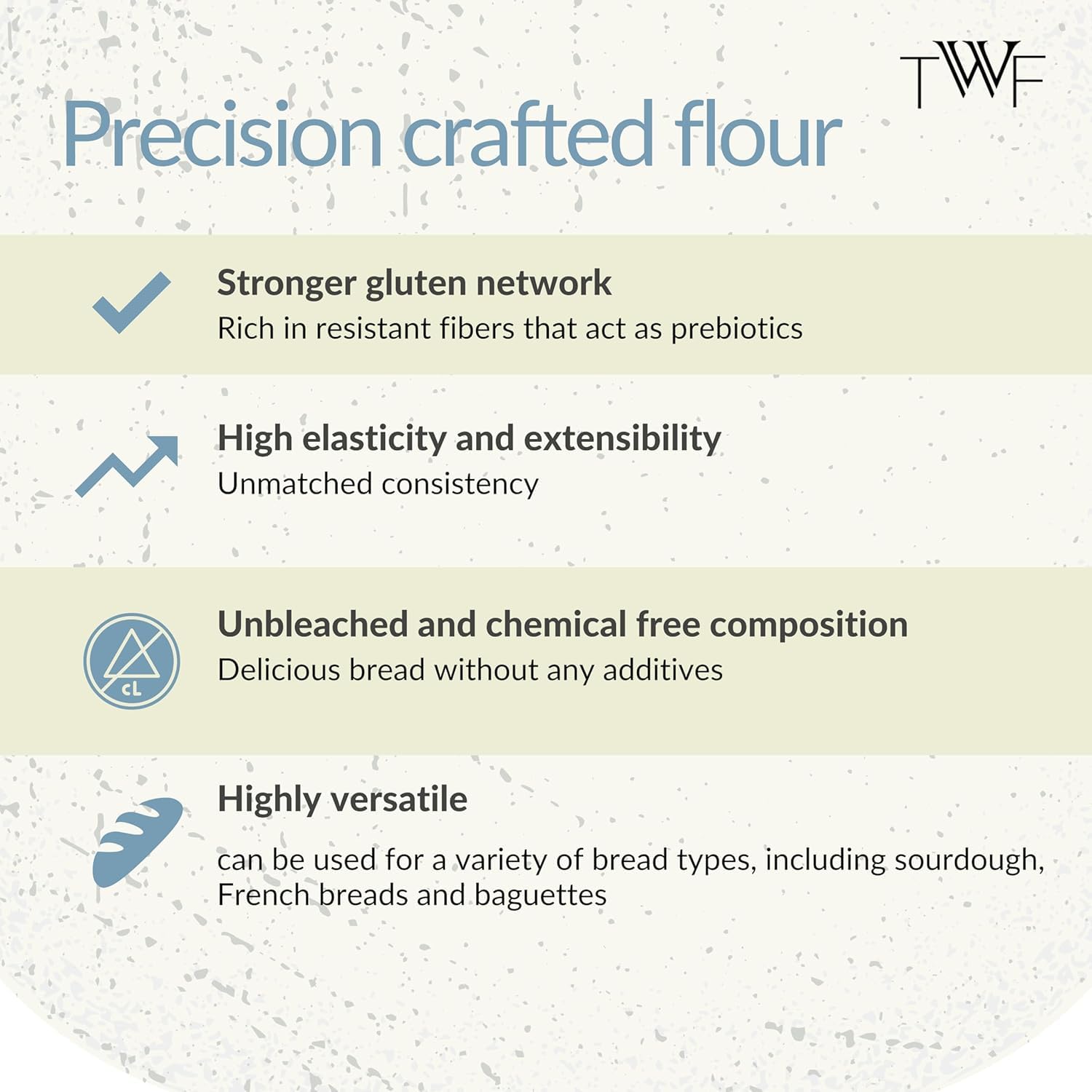 TWF

Precision crafted flour

Stronger gluten network
Rich in resistant fibers that act as prebiotics

High elasticity and extensibility
Unmatched consistency

CL

Unbleached and chemical free composition
Delicious bread without any additives

Highly versatile
can be used for a variety of bread types, including sourdough, French breads and baguettes